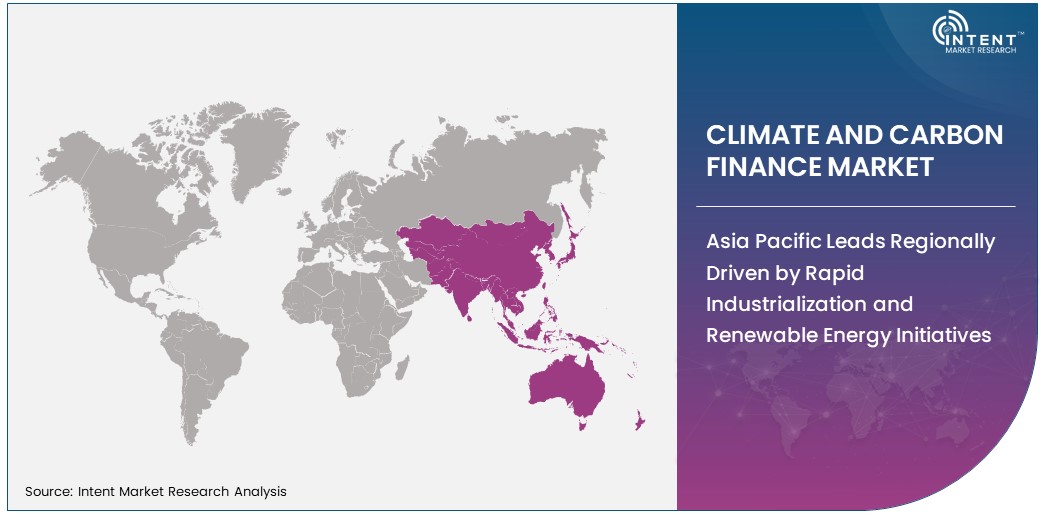 INTENT™
MARKET RESEARCH

CLIMATE AND CARBON FINANCE MARKET

Asia Pacific Leads Regionally Driven by Rapid Industrialization and Renewable Energy Initiatives

Source: Intent Market Research Analysis